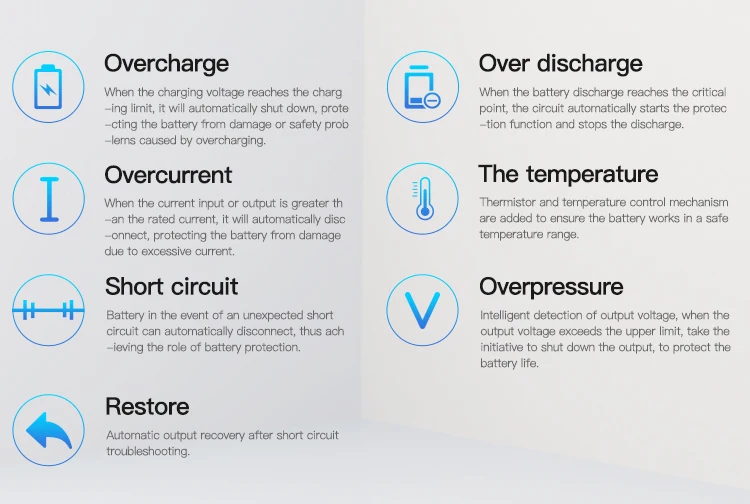 Overcharge

When the charging voltage reaches the charg –ing limit, it will automatically shut down, prote –cting the battery from damage or safety prob –lems caused by overcharging.

Overcurrent

When the current input or output is greater th –an the rated current, it will automatically disc –onnect, protecting the battery from damage due to excessive current.

Short circuit

Battery in the event of an unexpected short circuit can automatically disconnect, thus ach –ieving the role of battery protection.

Restore

Automatic output recovery after short circuit troubleshooting.

Over discharge

When the battery discharge reaches the critical point, the circuit automatically starts the protec –tion function and stops the discharge.

The temperature

Thermistor and temperature control mechanism are added to ensure the battery works in a safe temperature range.

Overpressure

Intelligent detection of output voltage, when the output voltage exceeds the upper limit, take the initiative to shut down the output, to protect the battery life.